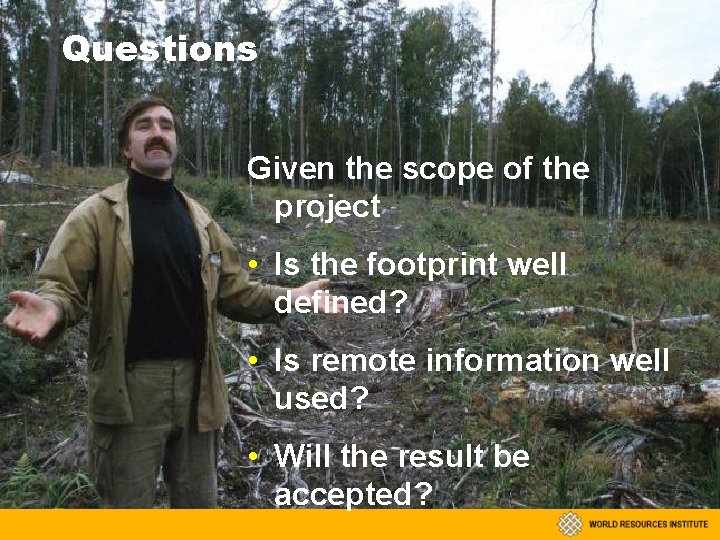 Questions

Given the scope of the project

• Is the footprint well defined?

• Is remote information well used?

• Will the result be accepted?

WORLD RESOURCES INSTITUTE